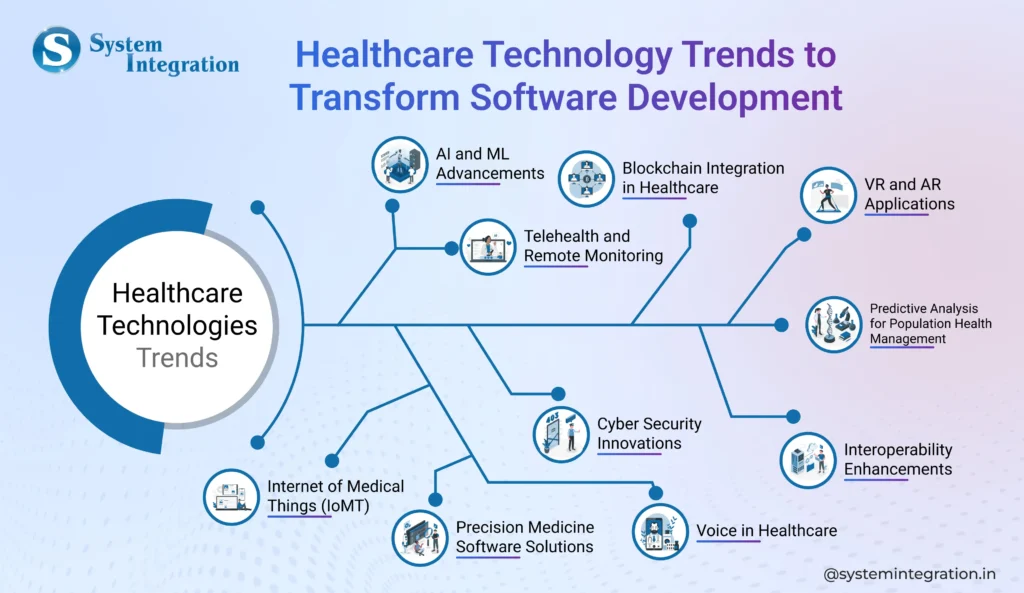 S System Integration

Healthcare Technology Trends to Transform Software Development

Healthcare Technologies Trends

AI and ML Advancements

Blockchain Integration in Healthcare

VR and AR Applications

Telehealth and Remote Monitoring

Predictive Analysis for Population Health Management

Cyber Security Innovations

Interoperability Enhancements

Internet of Medical Things (IoMT)

Precision Medicine Software Solutions

Voice in Healthcare

@systemintegration.in